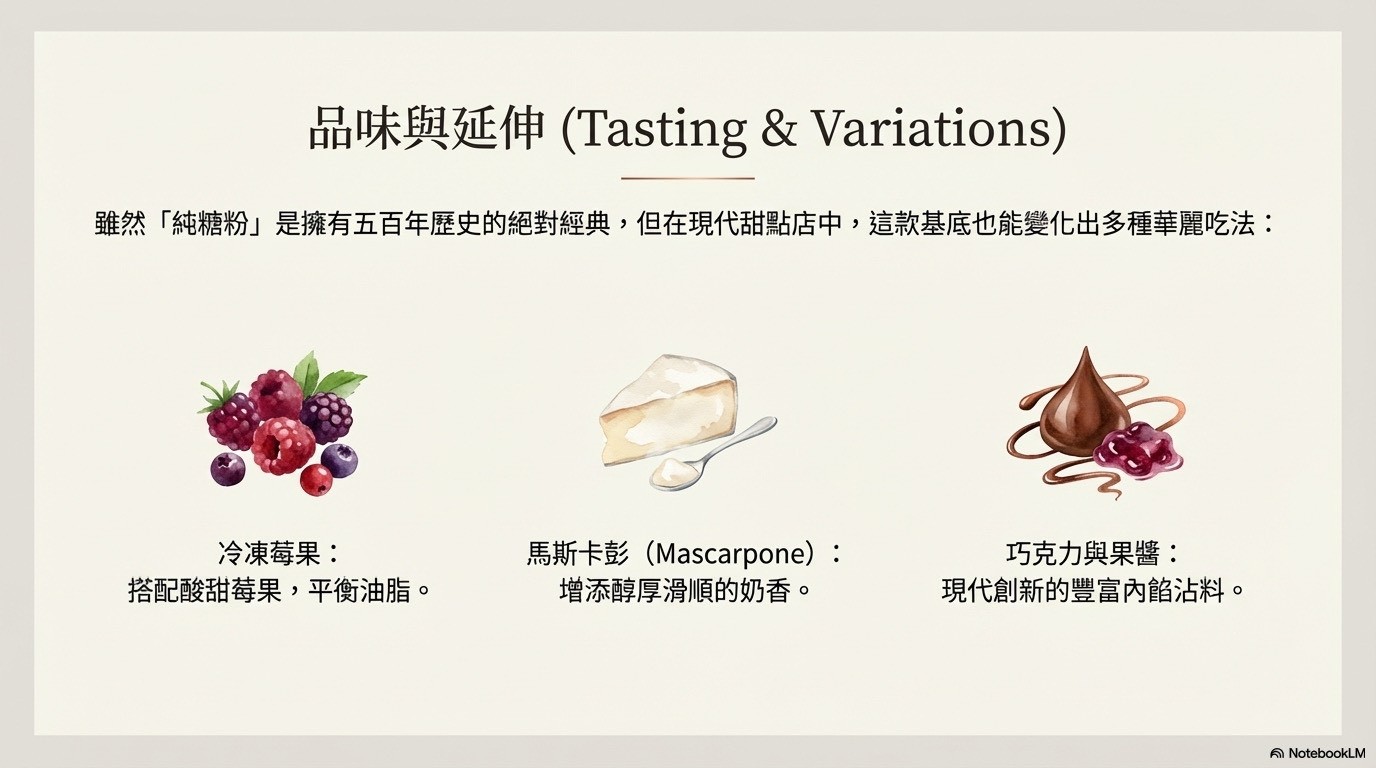 品味與延伸 (Tasting & Variations)

雖然「純糖粉」是擁有五百年歷史的絕對經典，但在現代甜點店中，這款基底也能變化出多種華麗吃法：

冷凍莓果：
搭配酸甜莓果，平衡油脂。

馬斯卡彭（Mascarpone）：
增添醇厚滑順的奶香。

巧克力與果醬：
現代創新的豐富內餡沾料。

NotebookLM